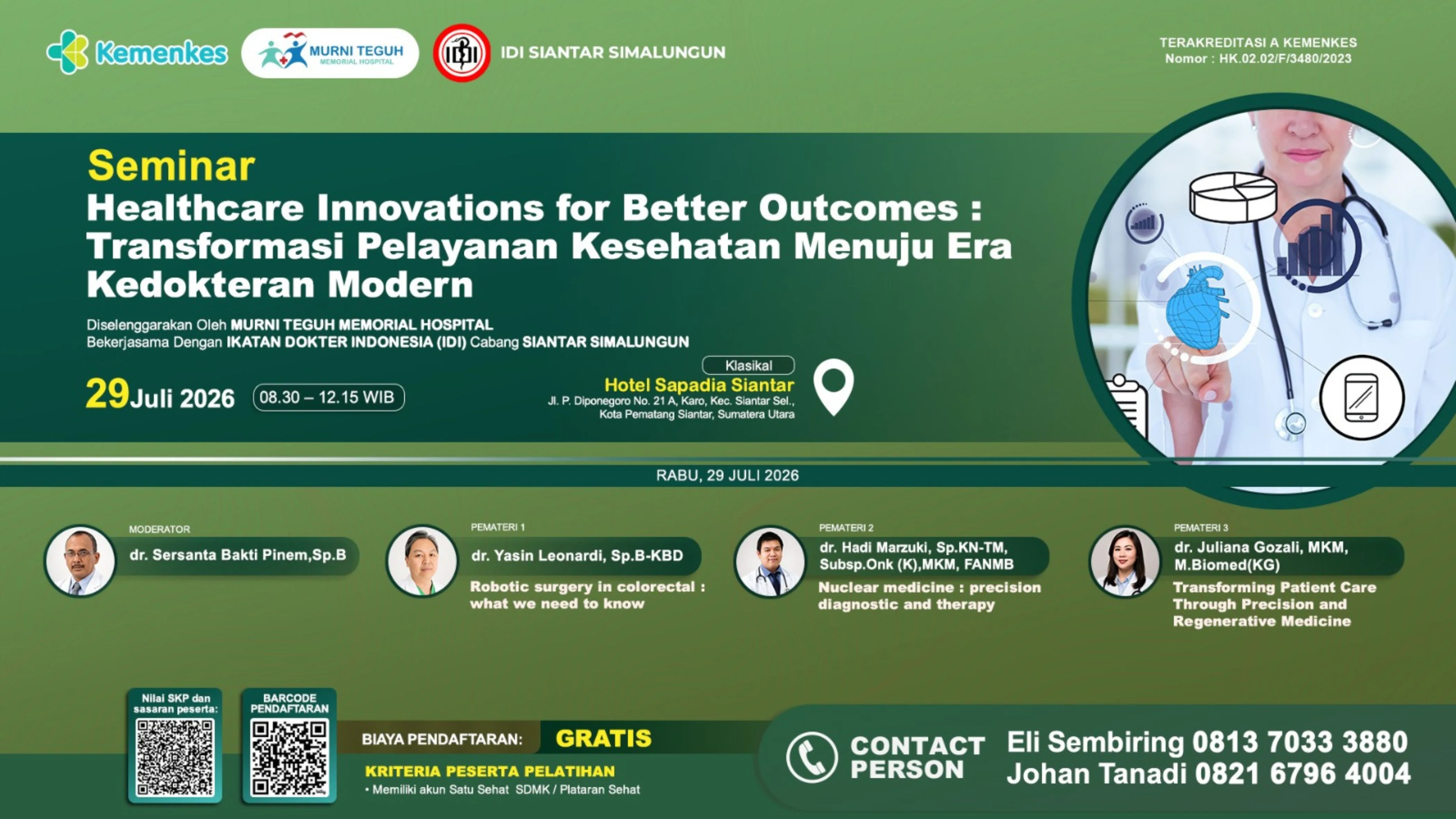 Kemenkes
MURNI TEGUH
MEMORIAL HOSPITAL
IDI SIANTAR SIMALUNGUN

TERAKREDITASI A KEMENKES
Nomor : HK.02.02/F/3480/2023

Seminar
Healthcare Innovations for Better Outcomes : Transformasi Pelayanan Kesehatan Menuju Era Kedokteran Modern

Diselenggarakan Oleh MURNI TEGUH MEMORIAL HOSPITAL
Bekerjasama Dengan IKATAN DOKTER INDONESIA (IDI) Cabang SIANTAR SIMALUNGUN

29 Juli 2026
08.30 – 12.15 WIB

Klasikal
Hotel Sapadia Siantar
Jl. P. Diponegoro No. 21 A, Karo, Kec. Siantar Sel., Kota Pematang Siantar, Sumatera Utara

RABU, 29 JULI 2026

MODERATOR
dr. Sersanta Bakti Pinem,Sp.B

PEMATERI 1
dr. Yasin Leonardi, Sp.B-KBD
Robotic surgery in colorectal : what we need to know

PEMATERI 2
dr. Hadi Marzuki, Sp.KN-TM, Subsp.Onk (K),MKM, FANMB
Nuclear medicine : precision diagnostic and therapy

PEMATERI 3
dr. Juliana Gozali, MKM, M.Biomed(KG)
Transforming Patient Care Through Precision and Regenerative Medicine

Nilai SKP dan sasaran peserta:

BARCODE PENDAFTARAN

BIAYA PENDAFTARAN: GRATIS

KRITERIA PESERTA PELATIHAN
• Memiliki akun Satu Sehat SDMK / Plataran Sehat

CONTACT PERSON
Eli Sembiring 0813 7033 3880
Johan Tanadi 0821 6796 4004